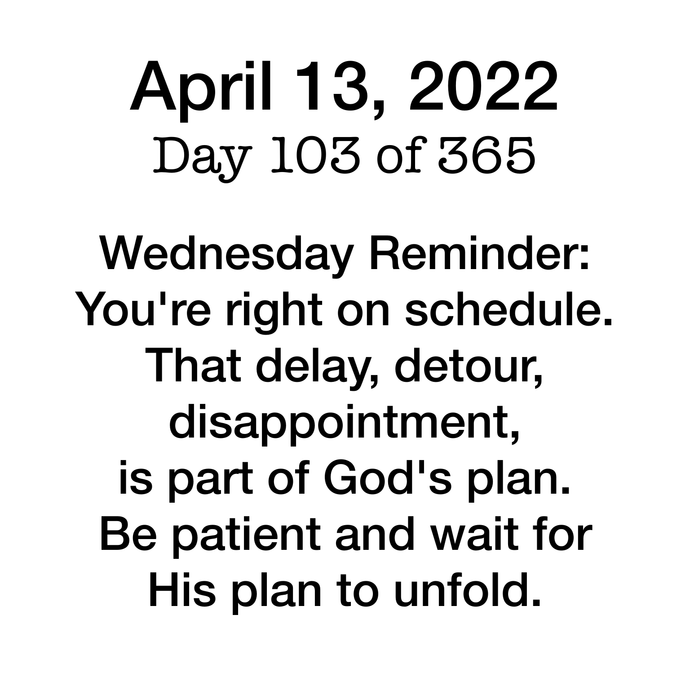 April 13, 2022
Day 103 of 365

Wednesday Reminder:
You're right on schedule.
That delay, detour, disappointment, is part of God's plan.
Be patient and wait for His plan to unfold.